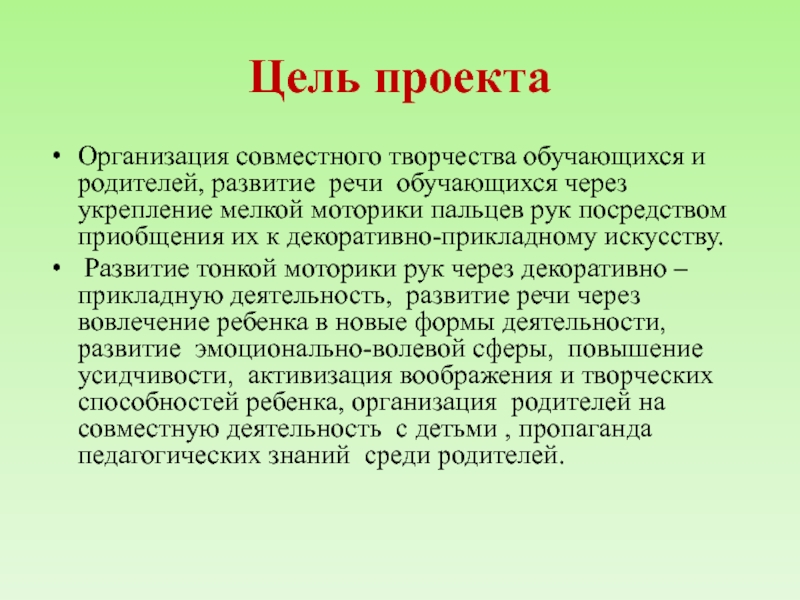 Цель проекта

• Организация совместного творчества обучающихся и родителей, развитие речи обучающихся через укрепление мелкой моторики пальцев рук посредством приобщения их к декоративно-прикладному искусству.

• Развитие тонкой моторики рук через декоративно – прикладную деятельность, развитие речи через вовлечение ребенка в новые формы деятельности, развитие эмоционально-волевой сферы, повышение усидчивости, активизация воображения и творческих способностей ребенка, организация родителей на совместную деятельность с детьми , пропаганда педагогических знаний среди родителей.